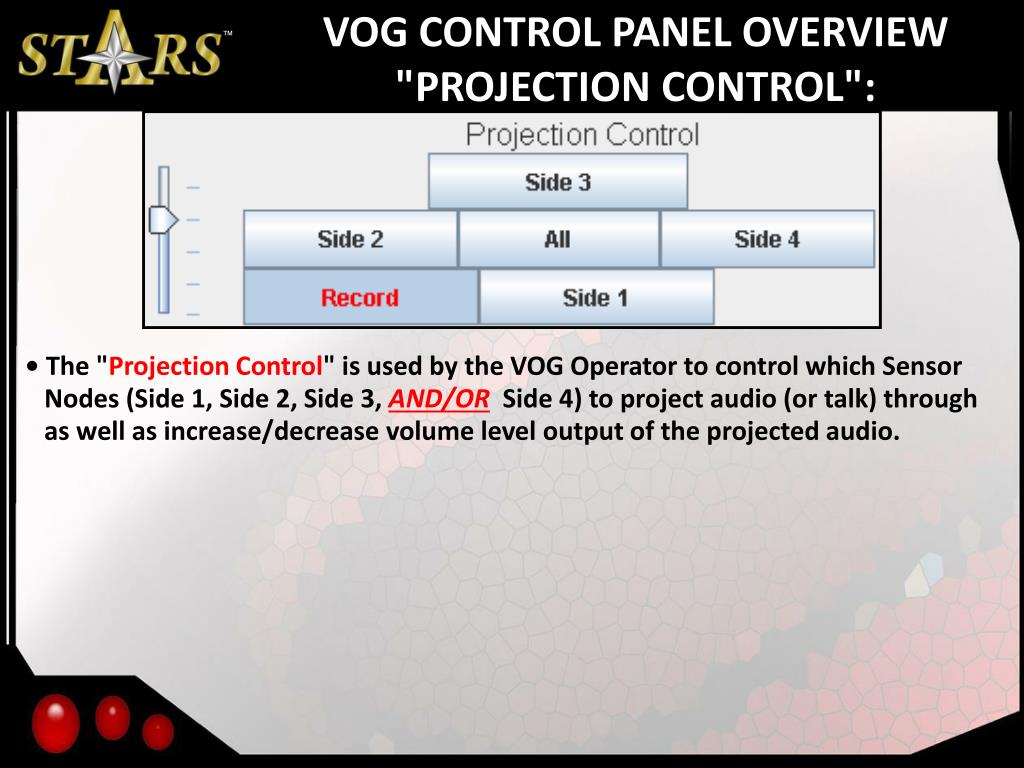 STARS™

VOG CONTROL PANEL OVERVIEW "PROJECTION CONTROL":

Projection Control

Side 3

Side 2

All

Side 4

Record

Side 1

• The "Projection Control" is used by the VOG Operator to control which Sensor Nodes (Side 1, Side 2, Side 3, AND/OR Side 4) to project audio (or talk) through as well as increase/decrease volume level output of the projected audio.